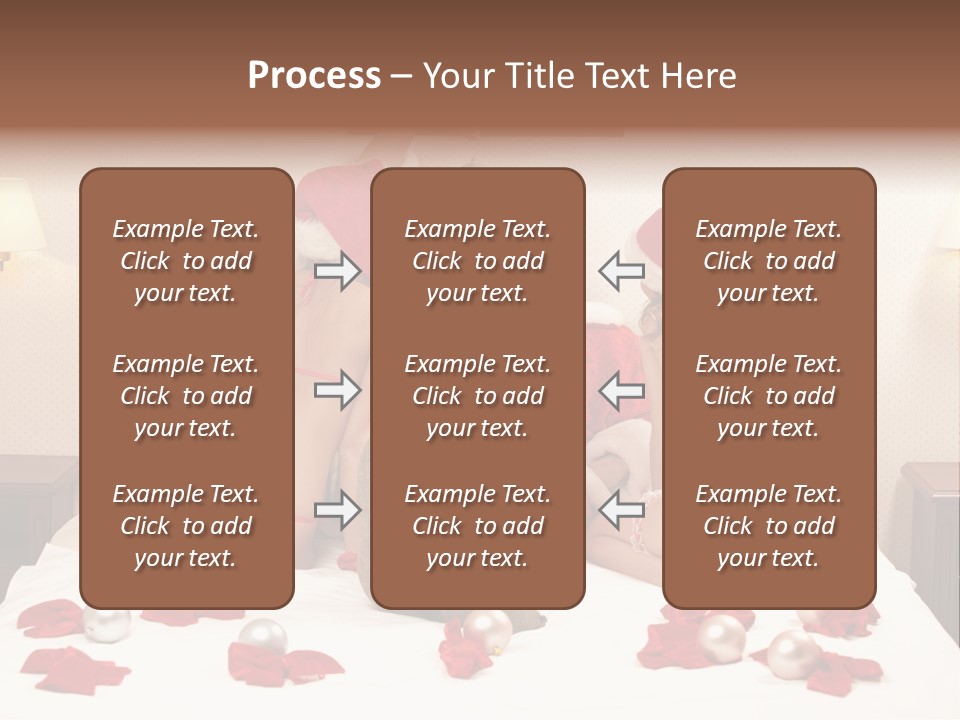 Process – Your Title Text Here

Example Text. Click to add your text.

Example Text. Click to add your text.

Example Text. Click to add your text.

Example Text. Click to add your text.

Example Text. Click to add your text.

Example Text. Click to add your text.

Example Text. Click to add your text.

Example Text. Click to add your text.

Example Text. Click to add your text.